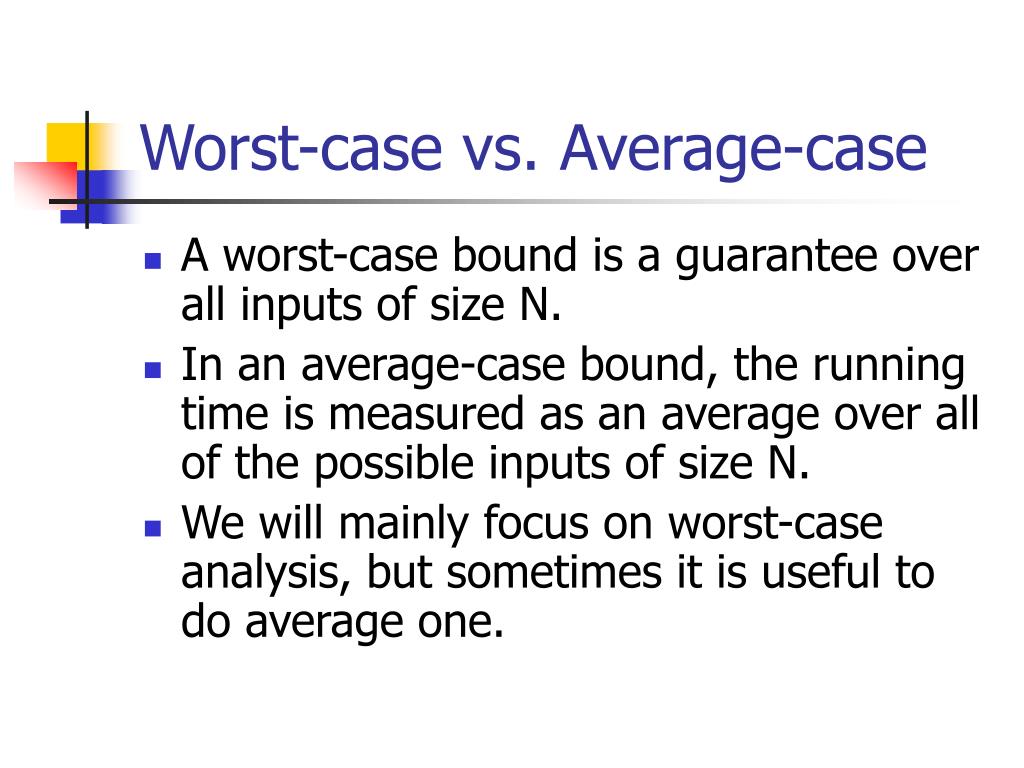 Worst-case vs. Average-case

- A worst-case bound is a guarantee over all inputs of size N.
- In an average-case bound, the running time is measured as an average over all of the possible inputs of size N.
- We will mainly focus on worst-case analysis, but sometimes it is useful to do average one.